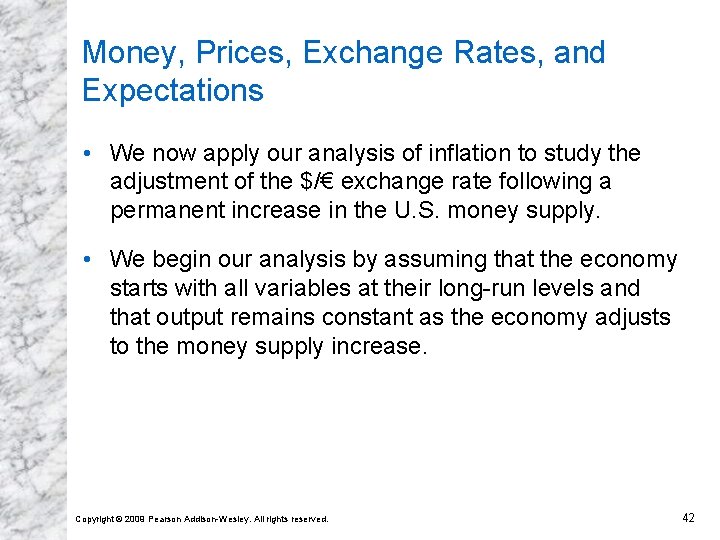 Money, Prices, Exchange Rates, and Expectations

• We now apply our analysis of inflation to study the adjustment of the $/€ exchange rate following a permanent increase in the U.S. money supply.

• We begin our analysis by assuming that the economy starts with all variables at their long-run levels and that output remains constant as the economy adjusts to the money supply increase.

Copyright © 2009 Pearson Addison-Wesley. All rights reserved.

42